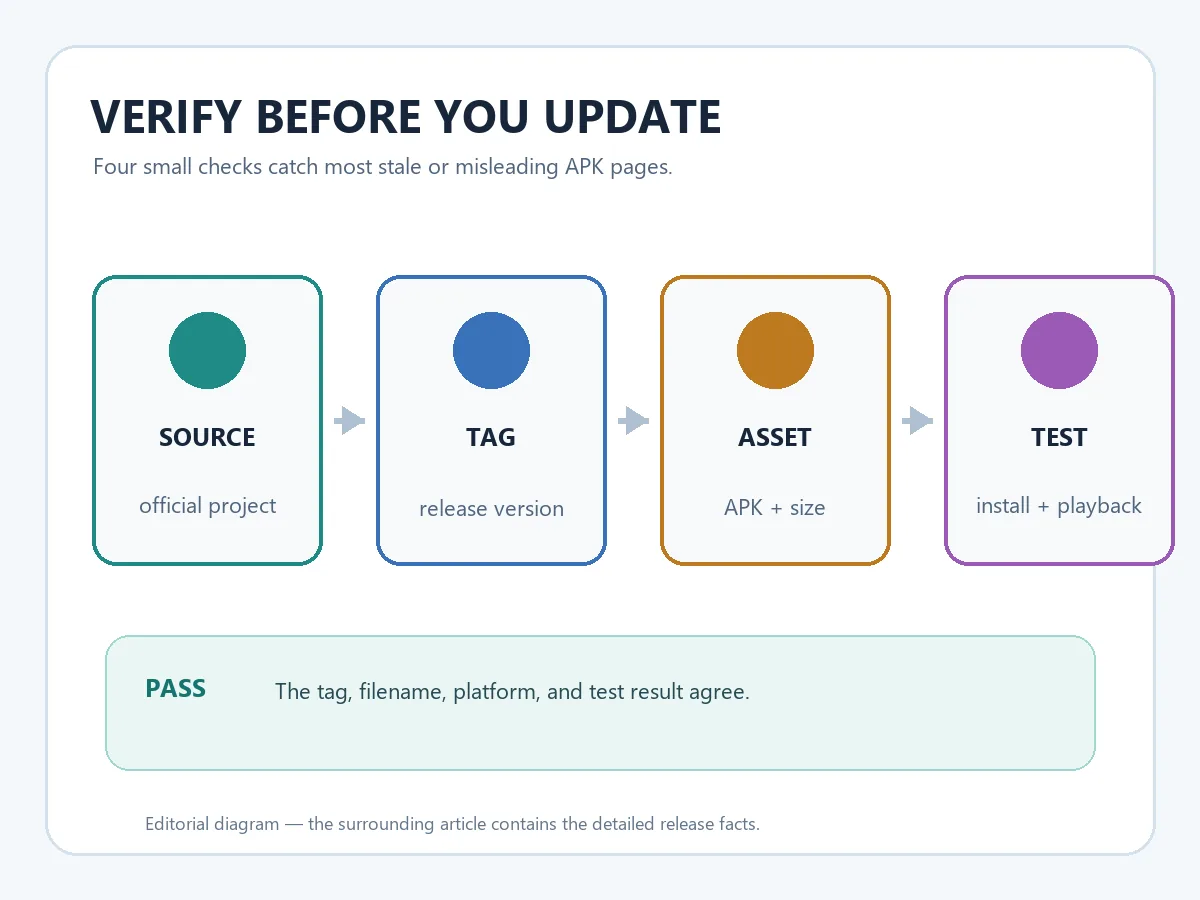 VERIFY BEFORE YOU UPDATE

Four small checks catch most stale or misleading APK pages.

SOURCE

official project

TAG

release version

ASSET

APK + size

TEST

install + playback

PASS

The tag, filename, platform, and test result agree.

Editorial diagram — the surrounding article contains the detailed release facts.